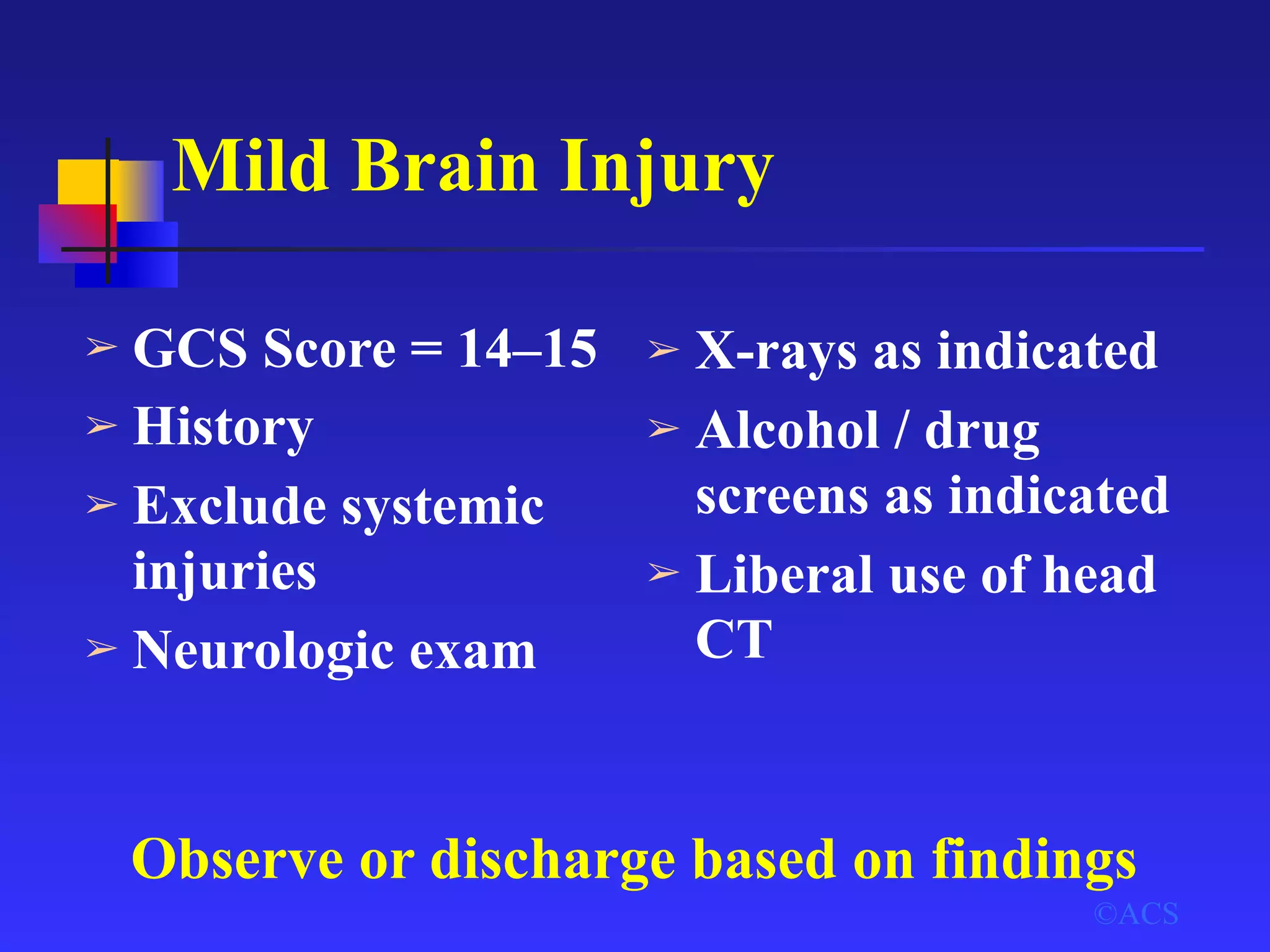 Mild Brain Injury

➢ GCS Score = 14–15
➢ History
➢ Exclude systemic injuries
➢ Neurologic exam

➢ X-rays as indicated
➢ Alcohol / drug screens as indicated
➢ Liberal use of head CT

Observe or discharge based on findings

©ACS